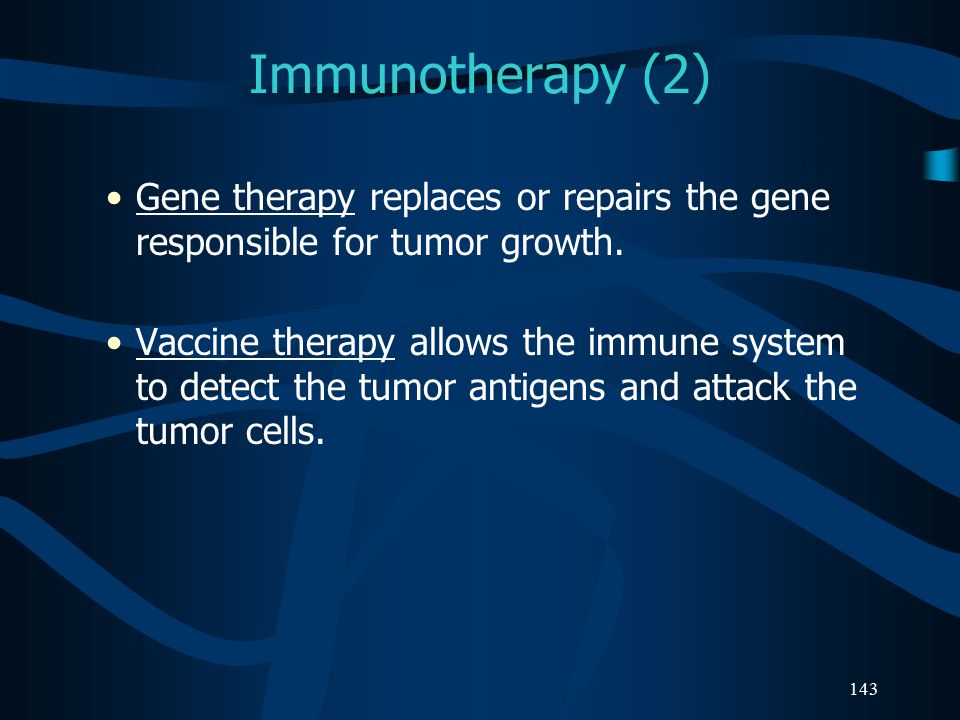 Immunotherapy (2)

• Gene therapy replaces or repairs the gene responsible for tumor growth.

• Vaccine therapy allows the immune system to detect the tumor antigens and attack the tumor cells.

143